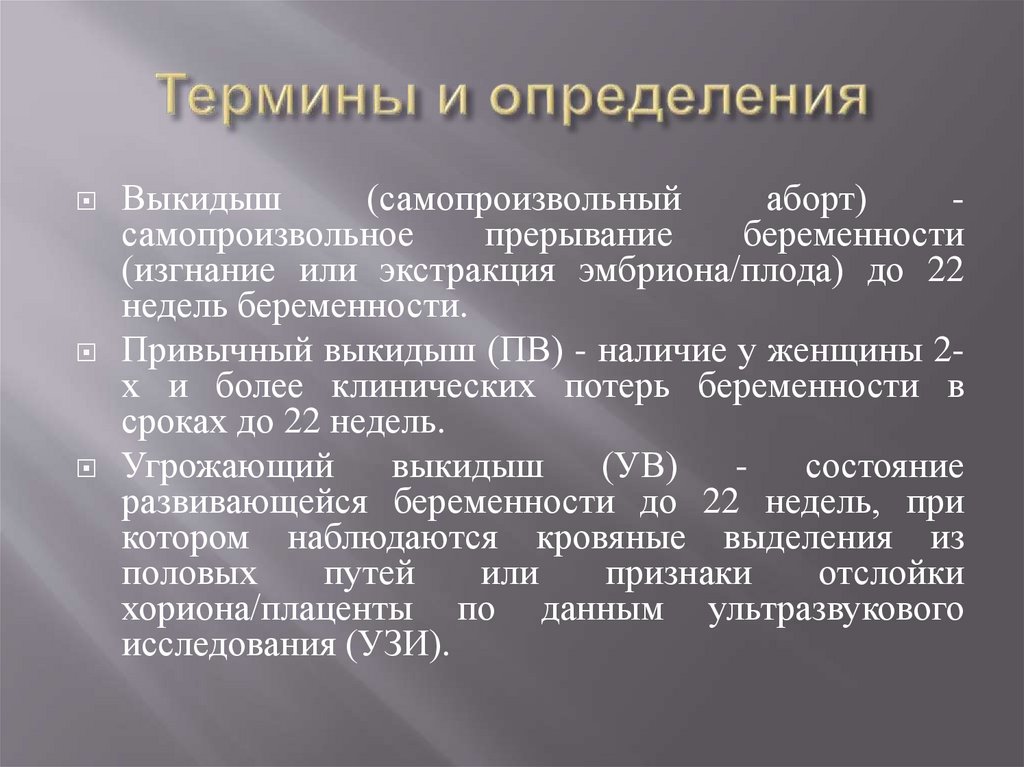 Термины и определения

Выкидыш (самопроизвольный аборт) - самопроизвольное прерывание беременности (изгнание или экстракция эмбриона/плода) до 22 недель беременности.

Привычный выкидыш (ПВ) - наличие у женщины 2-х и более клинических потерь беременности в сроках до 22 недель.

Угрожающий выкидыш (УВ) - состояние развивающейся беременности до 22 недель, при котором наблюдаются кровяные выделения из половых путей или признаки отслойки хориона/плаценты по данным ультразвукового исследования (УЗИ).